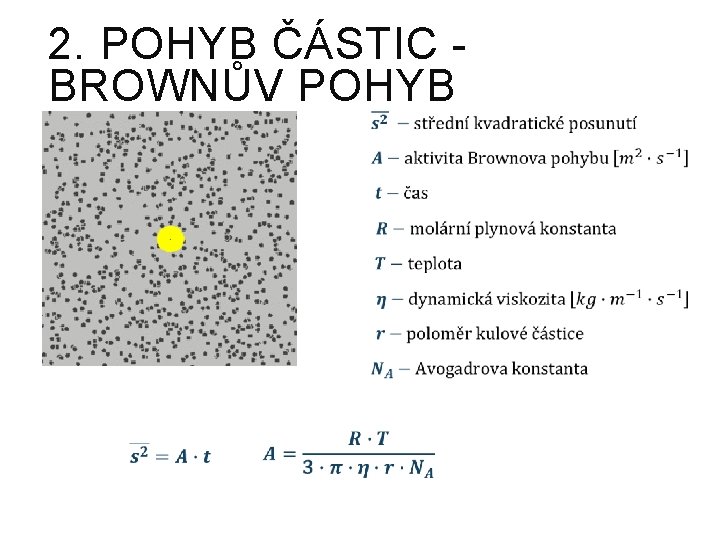 2. POHYB ČÁSTIC - BROWNŮV POHYB

$\overline{s^2}$ – střední kvadratické posunutí

$A$ – aktivita Brownova pohybu $[m^2 \cdot s^{-1}]$

$t$ – čas

$R$ – molární plynová konstanta

$T$ – teplota

$\eta$ – dynamická viskozita $[kg \cdot m^{-1} \cdot s^{-1}]$

$r$ – poloměr kulové částice

$N_A$ – Avogadrova konstanta

$\overline{s^2} = A \cdot t$ $A = \frac{R \cdot T}{3 \cdot \pi \cdot \eta \cdot r \cdot N_A}$